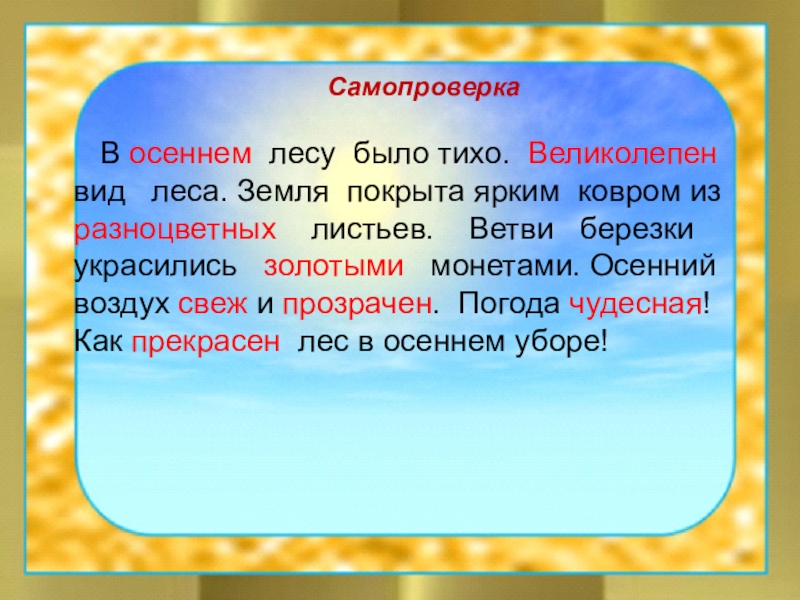 Самопроверка

В осеннем лесу было тихо. Великолепен вид леса. Земля покрыта ярким ковром из разноцветных листьев. Ветви березки украсились золотыми монетами. Осенний воздух свеж и прозрачен. Погода чудесная! Как прекрасен лес в осеннем уборе!